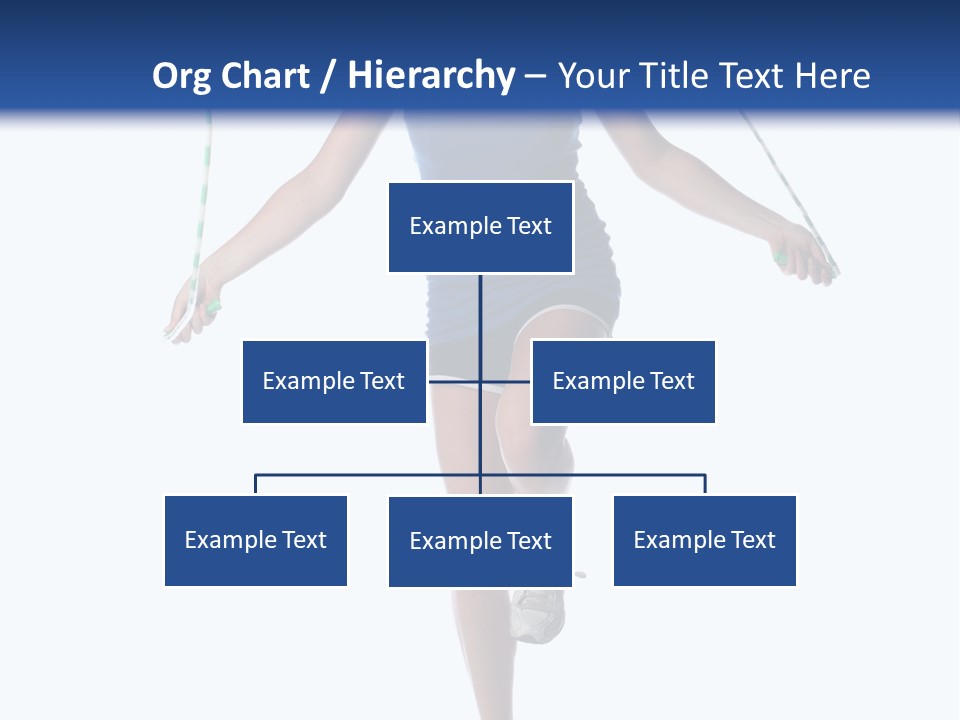 Org Chart / Hierarchy – Your Title Text Here

Example Text

Example Text

Example Text

Example Text

Example Text

Example Text